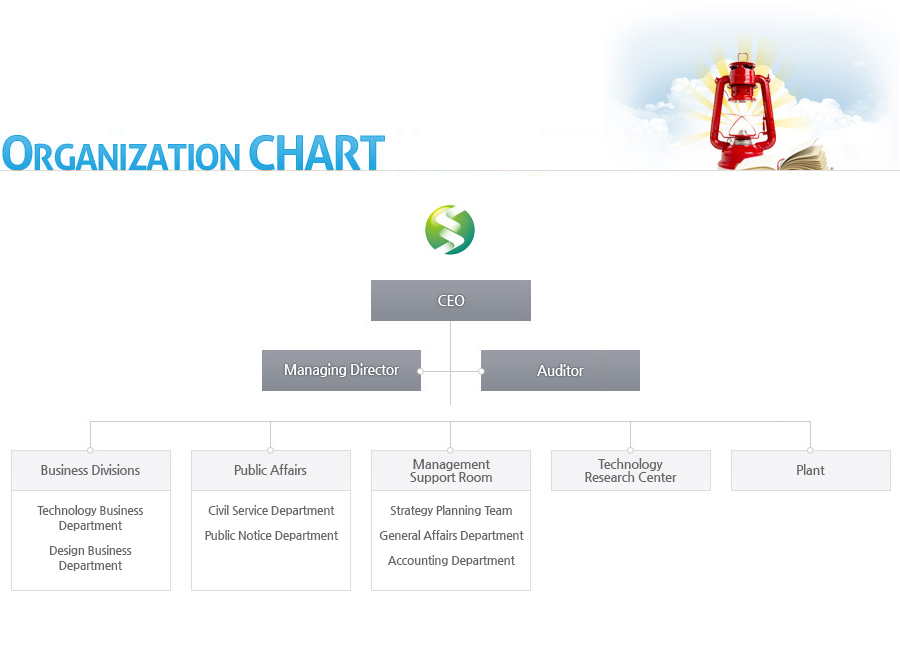 ORGANIZATION CHART

CEO

Managing Director

Auditor

Business Divisions

Technology Business Department

Design Business Department

Public Affairs

Civil Service Department

Public Notice Department

Management Support Room

Strategy Planning Team

General Affairs Department

Accounting Department

Technology Research Center

Plant